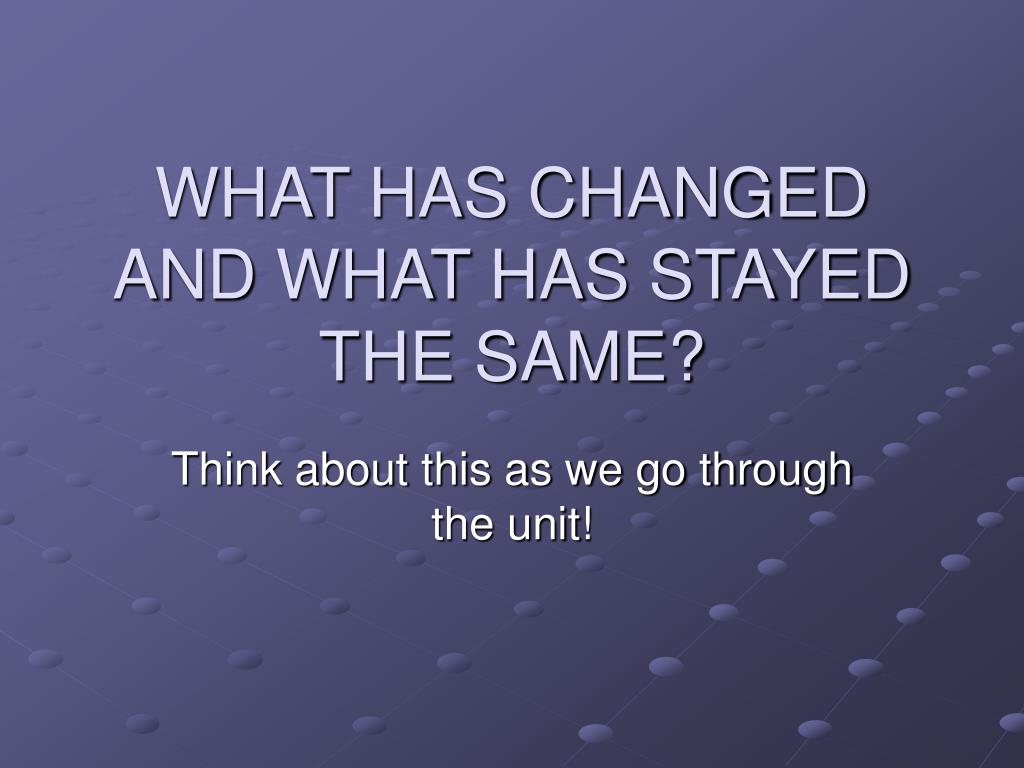 WHAT HAS CHANGED AND WHAT HAS STAYED THE SAME?

Think about this as we go through the unit!